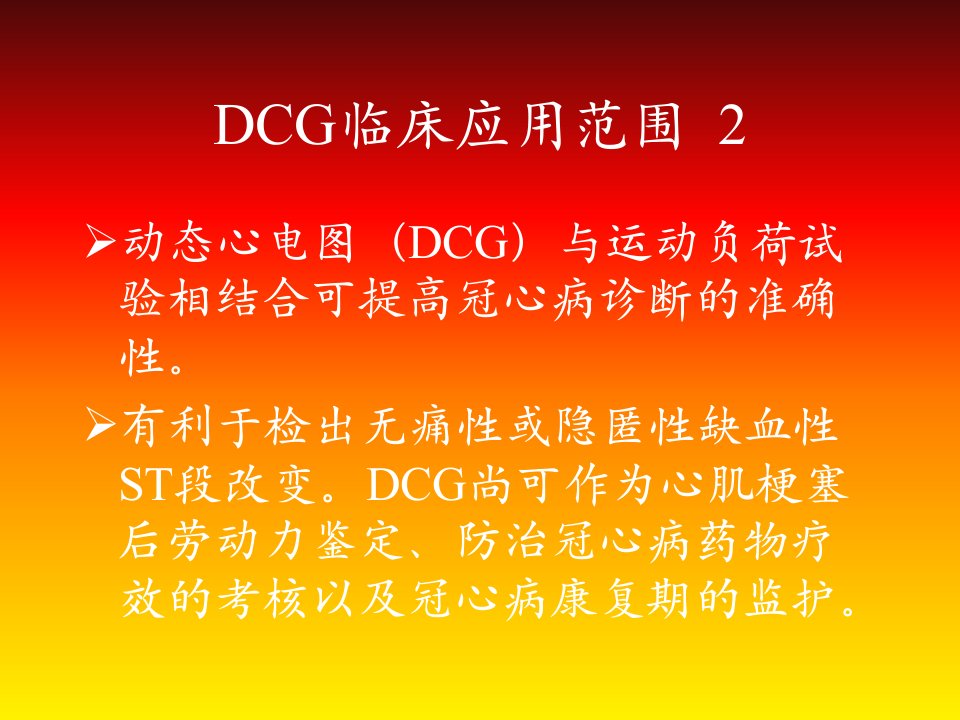 DCG临床应用范围 2

➢动态心电图（DCG）与运动负荷试验相结合可提高冠心病诊断的准确性。

➢有利于检出无痛性或隐匿性缺血性ST段改变。DCG尚可作为心肌梗塞后劳动力鉴定、防治冠心病药物疗效的考核以及冠心病康复期的监护。